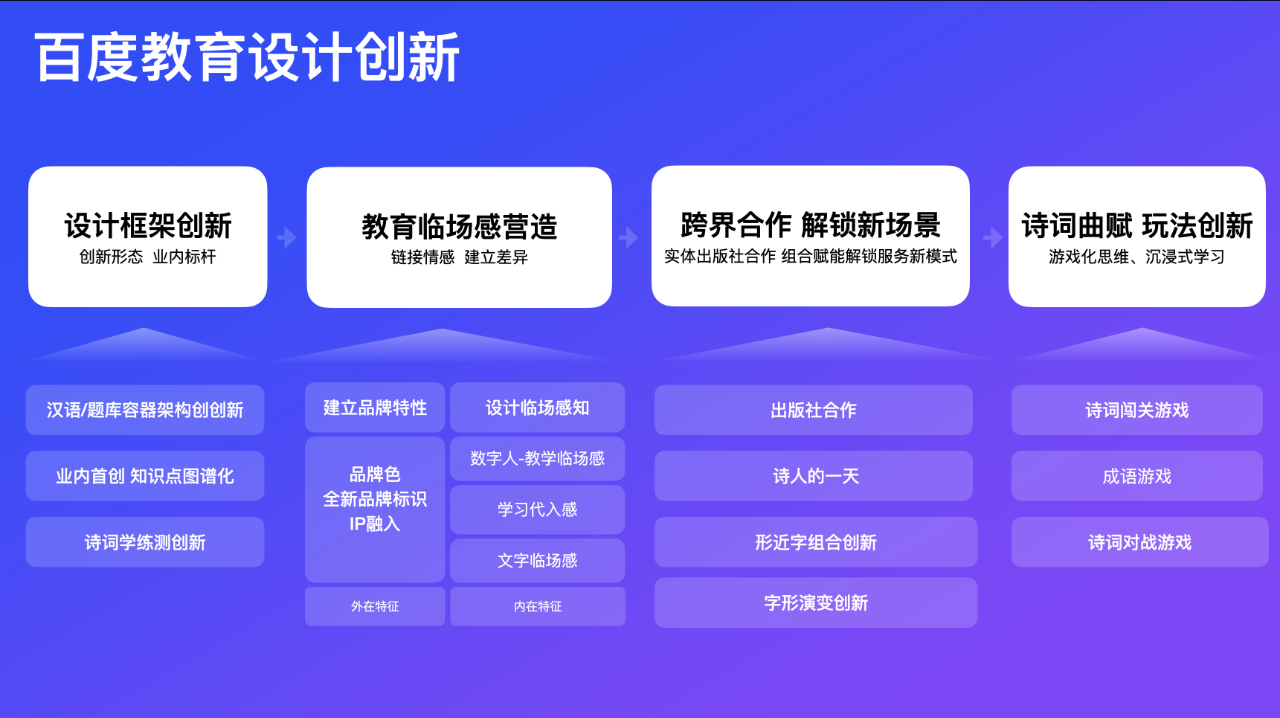 百度教育设计创新

设计框架创新
创新形态 业内标杆

教育临场感营造
链接情感 建立差异

跨界合作 解锁新场景
实体出版社合作 组合赋能解锁服务新模式

诗词曲赋 玩法创新
游戏化思维、沉浸式学习

汉语/题库容器架构创创新

业内首创 知识点图谱化

诗词学练测创新

建立品牌特性

品牌色
全新品牌标识
IP融入

外在特征

设计临场感知

数字人-教学临场感

学习代入感

文字临场感

内在特征

出版社合作

诗人的一天

形近字组合创新

字形演变创新

诗词闯关游戏

成语游戏

诗词对战游戏